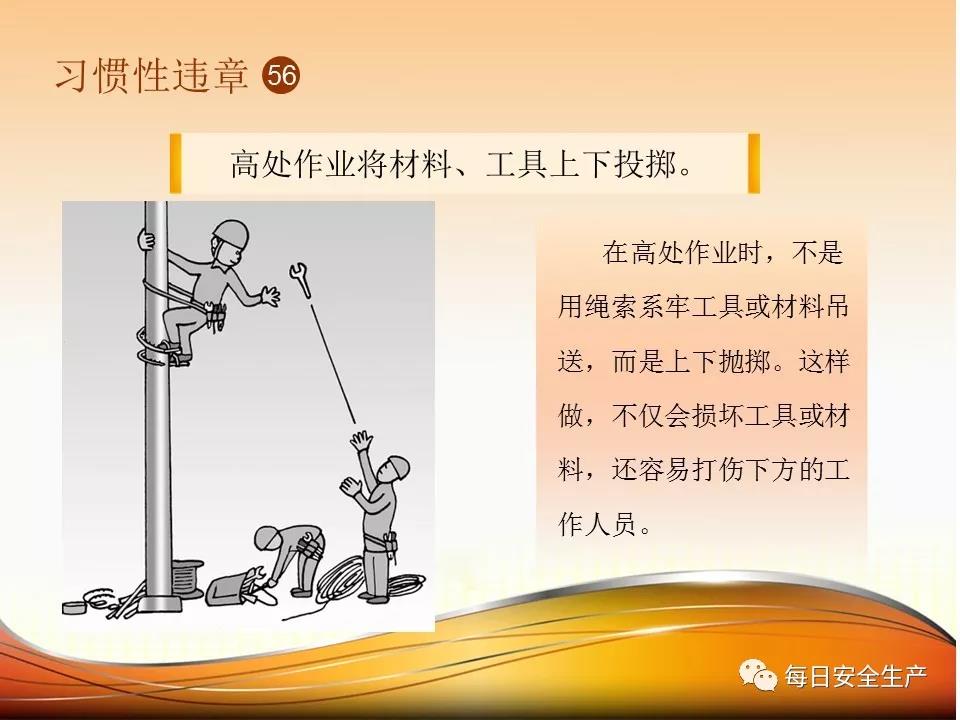 习惯性违章 56

高处作业将材料、工具上下投掷。

在高处作业时，不是用绳索系牢工具或材料吊送，而是上下抛掷。这样做，不仅会损坏工具或材料，还容易打伤下方的工作人员。

每日安全生产